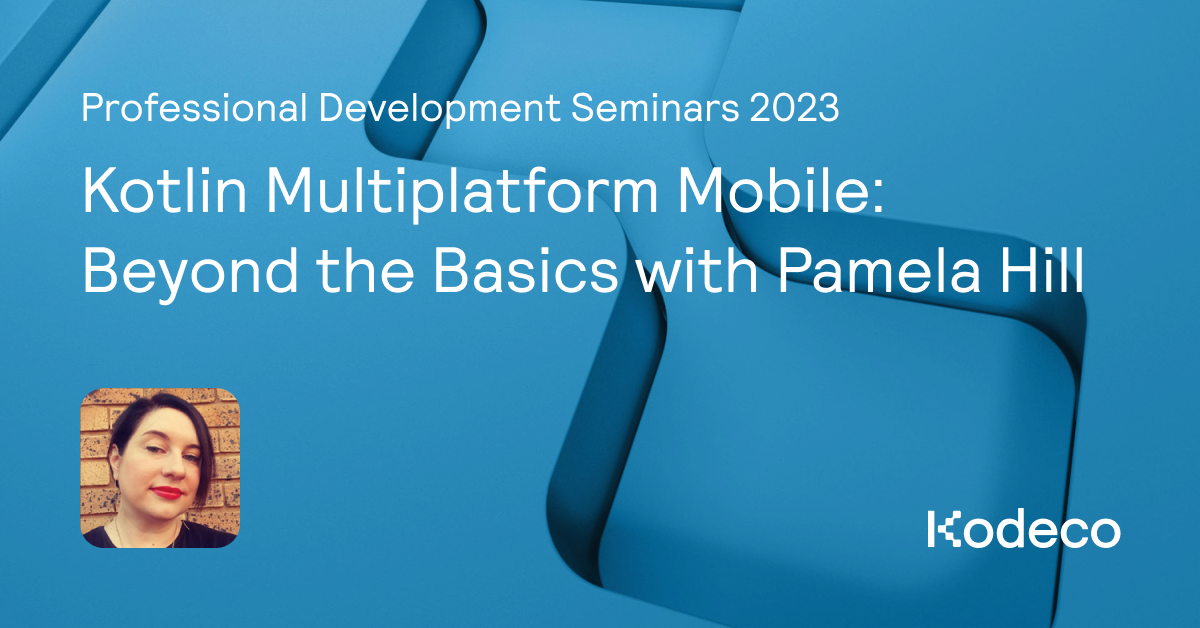 Professional Development Seminars 2023

Kotlin Multiplatform Mobile: Beyond the Basics with Pamela Hill

Kodeco